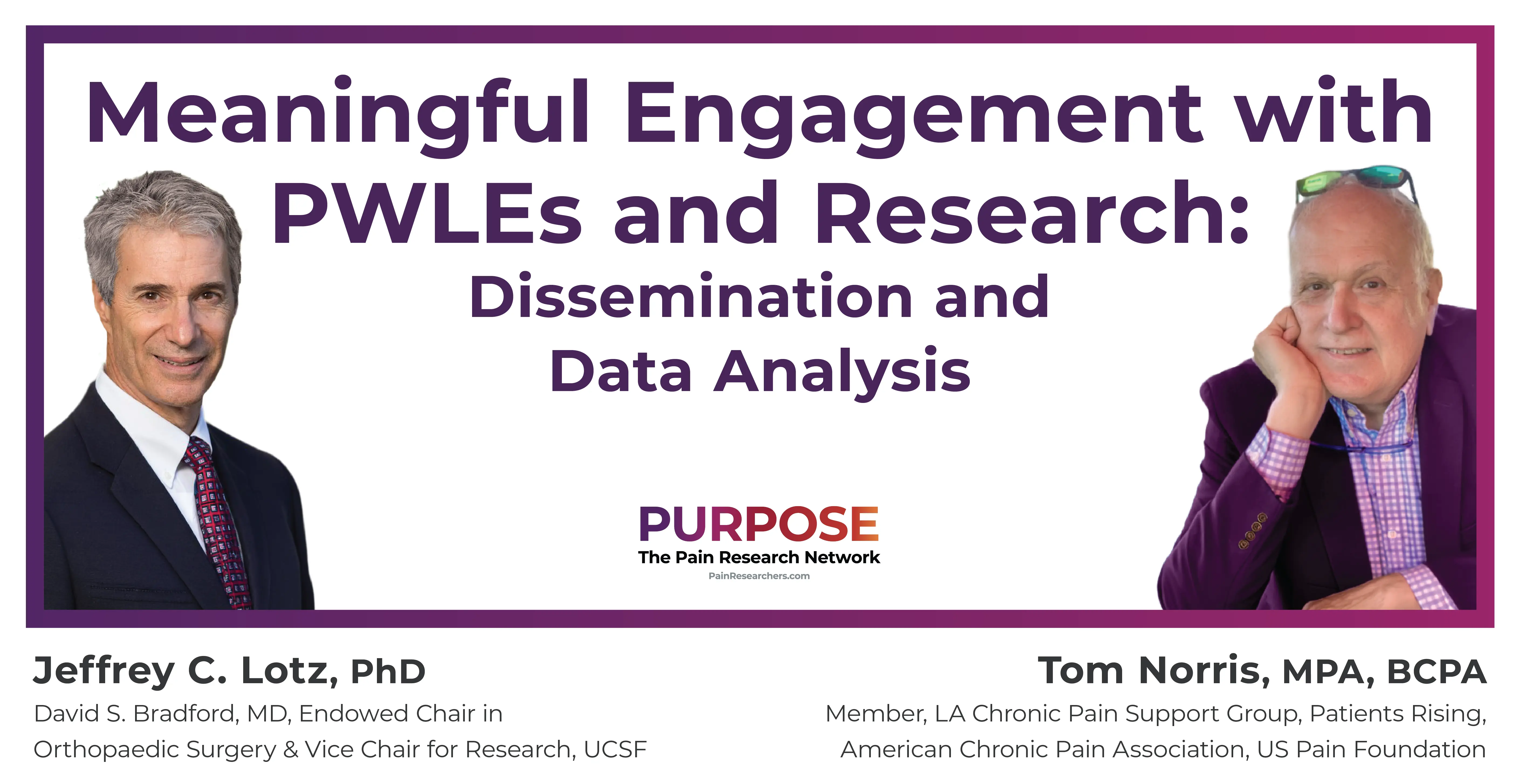 Meaningful Engagement with PWLEs and Research:

Dissemination and Data Analysis

PURPOSE
The Pain Research Network
PainResearchers.com

Jeffrey C. Lotz, PhD
David S. Bradford, MD, Endowed Chair in Orthopaedic Surgery & Vice Chair for Research, UCSF

Tom Norris, MPA, BCPA
Member, LA Chronic Pain Support Group, Patients Rising, American Chronic Pain Association, US Pain Foundation